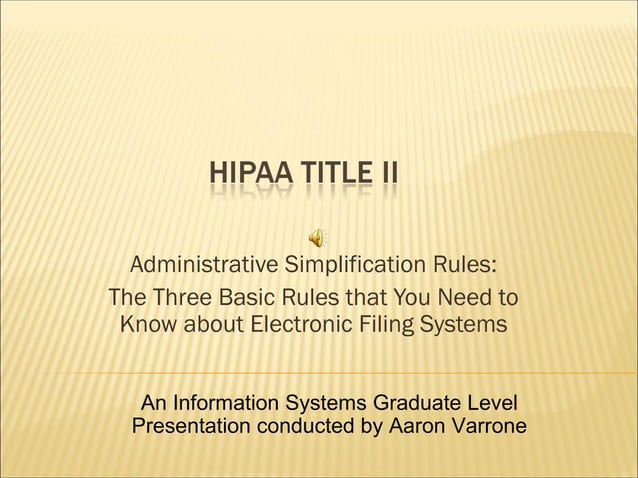 HIPAA TITLE II

Administrative Simplification Rules:
The Three Basic Rules that You Need to Know about Electronic Filing Systems

An Information Systems Graduate Level Presentation conducted by Aaron Varrone